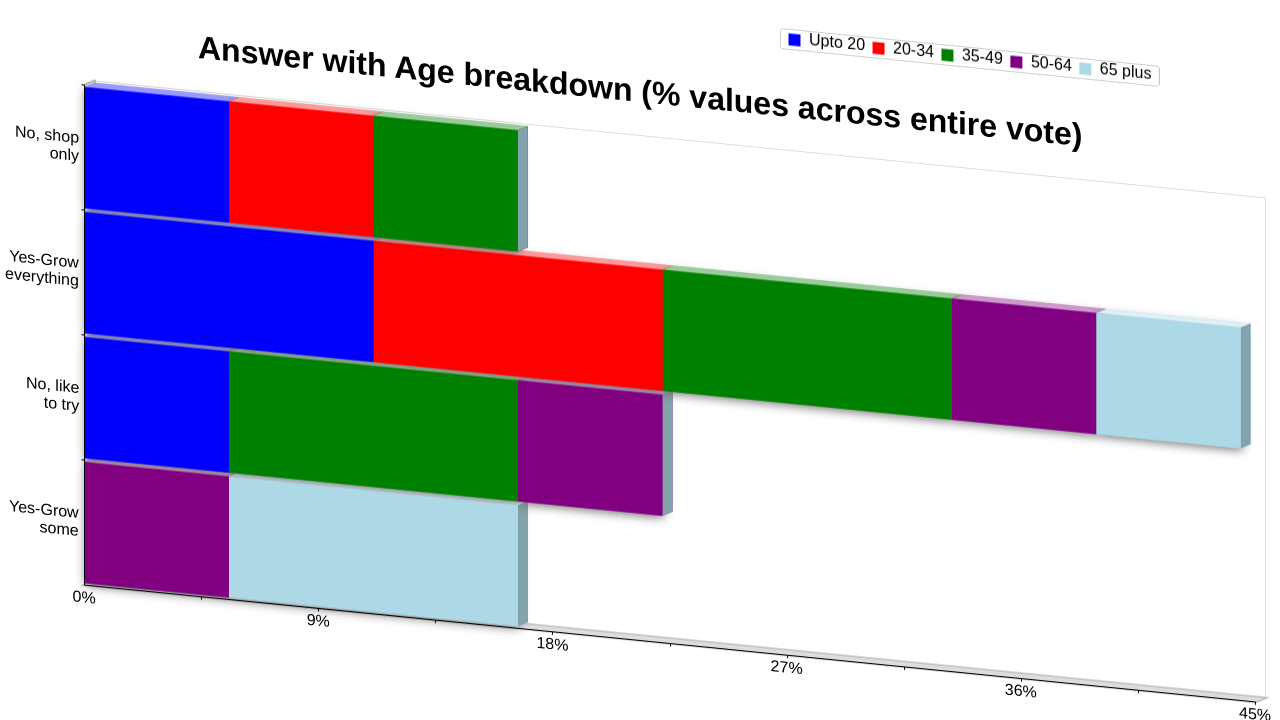 Answer with Age breakdown (% values across entire vote)

Upto 20
20-34
35-49
50-64
65 plus

No, shop only
Yes-Grow everything
No, like to try
Yes-Grow some

0%
9%
18%
27%
36%
45%